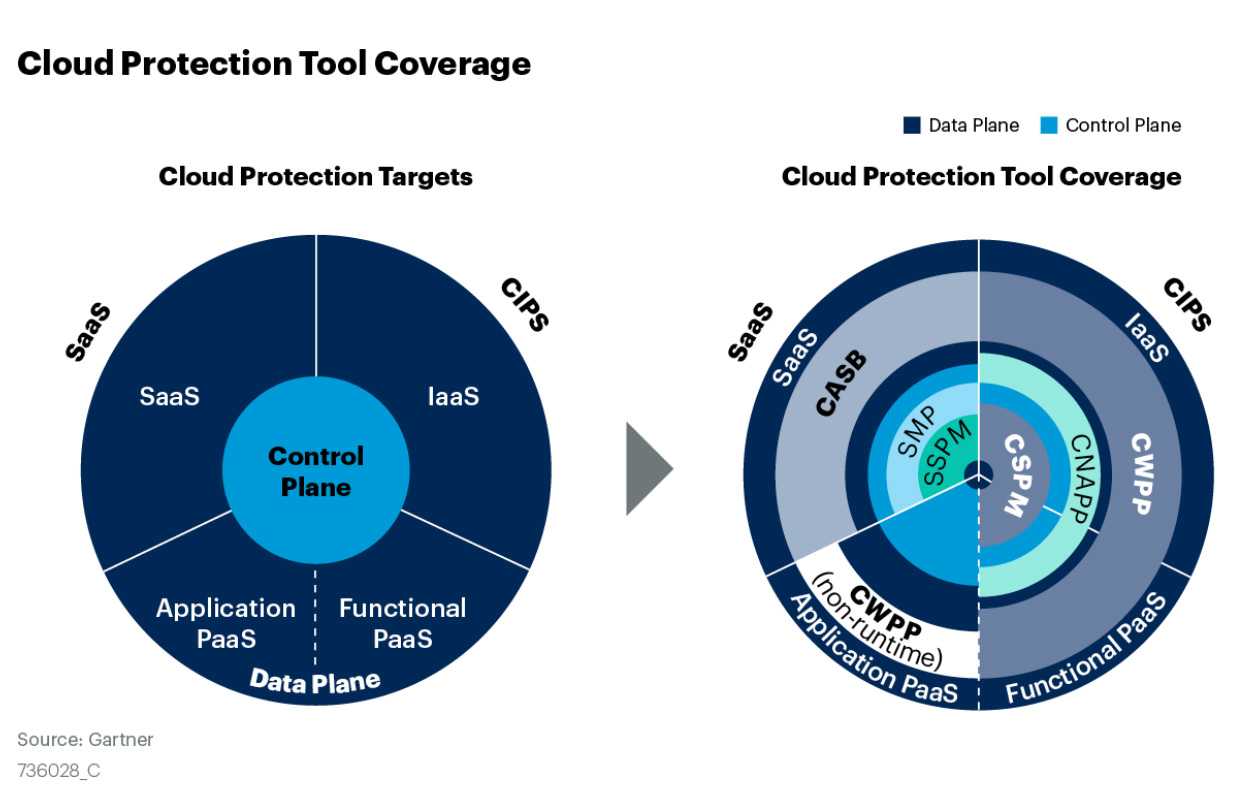 Cloud Protection Tool Coverage

Data Plane Control Plane

Cloud Protection Targets

SaaS
CIPS
SaaS
IaaS
Control Plane
Application PaaS
Functional PaaS
Data Plane

Cloud Protection Tool Coverage

SaaS
CIPS
SaaS
IaaS
CASB
SMP
SSPM
CSPM
CNAPP
CWPP
CWPP (non-runtime)
Application PaaS
Functional PaaS

Source: Gartner
736028_C